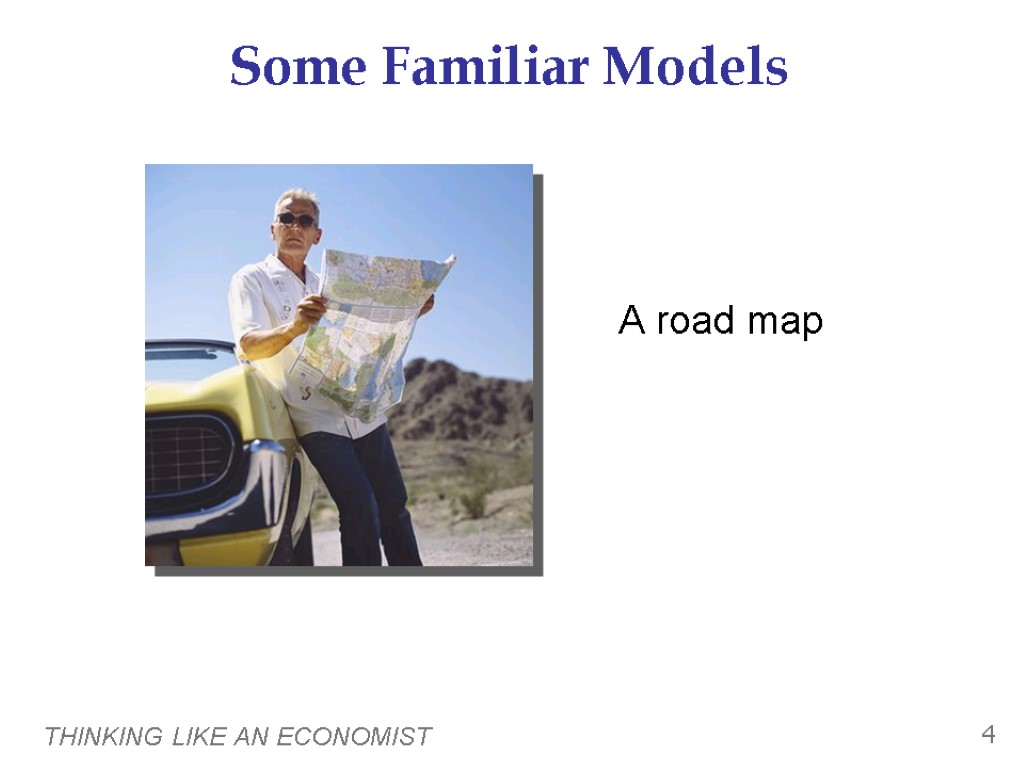 Some Familiar Models

A road map

THINKING LIKE AN ECONOMIST

4